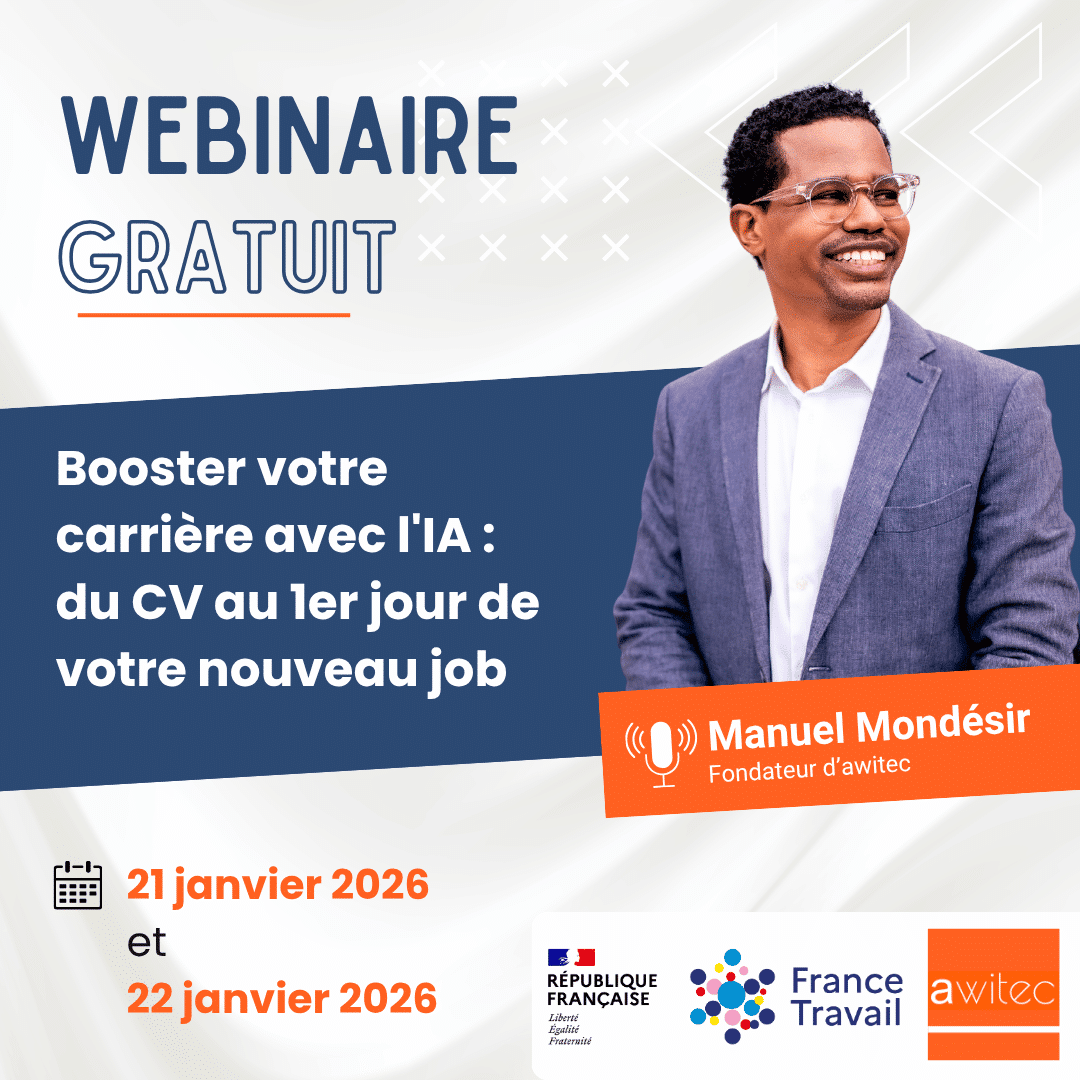 WEBINAIRE
GRATUIT

Booster votre carrière avec l'IA : du CV au 1er jour de votre nouveau job

Manuel Mondésir
Fondateur d'awitec

21 janvier 2026
et
22 janvier 2026

RÉPUBLIQUE FRANÇAISE
Liberté
Égalité
Fraternité

France Travail

awitec